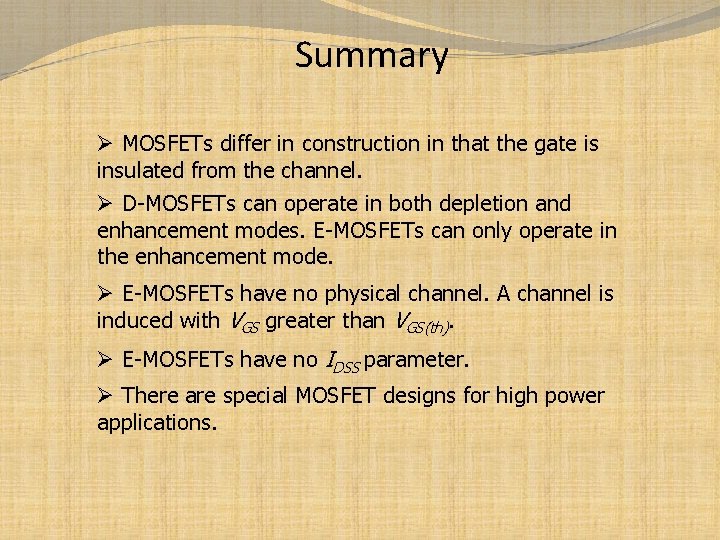 Summary

➢ MOSFETs differ in construction in that the gate is insulated from the channel.

➢ D-MOSFETs can operate in both depletion and enhancement modes. E-MOSFETs can only operate in the enhancement mode.

➢ E-MOSFETs have no physical channel. A channel is induced with $V_{GS}$ greater than $V_{GS(th)}$.

➢ E-MOSFETs have no $I_{DSS}$ parameter.

➢ There are special MOSFET designs for high power applications.